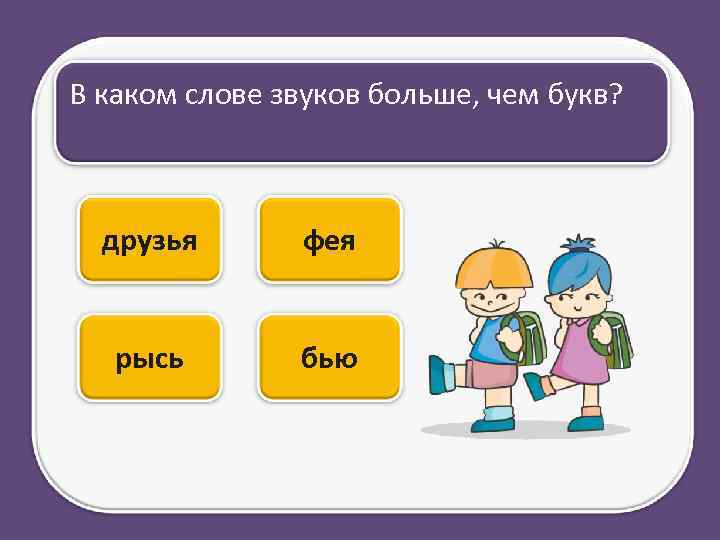 В каком слове звуков больше, чем букв?

друзья

фея

рысь

бью